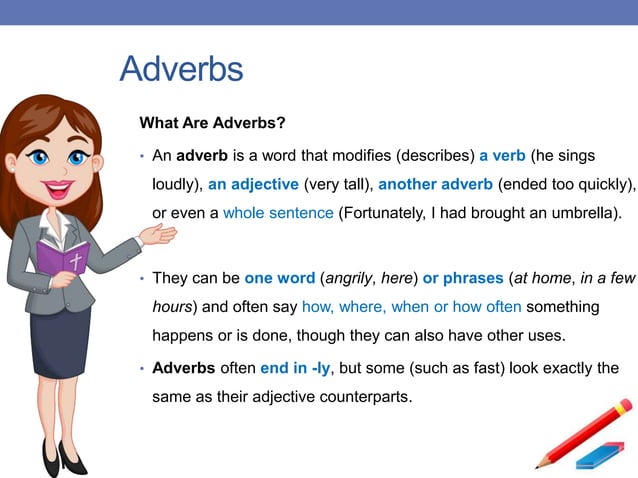 Adverbs

What Are Adverbs?

• An adverb is a word that modifies (describes) a verb (he sings loudly), an adjective (very tall), another adverb (ended too quickly), or even a whole sentence (Fortunately, I had brought an umbrella).

• They can be one word (angrily, here) or phrases (at home, in a few hours) and often say how, where, when or how often something happens or is done, though they can also have other uses.

• Adverbs often end in -ly, but some (such as fast) look exactly the same as their adjective counterparts.